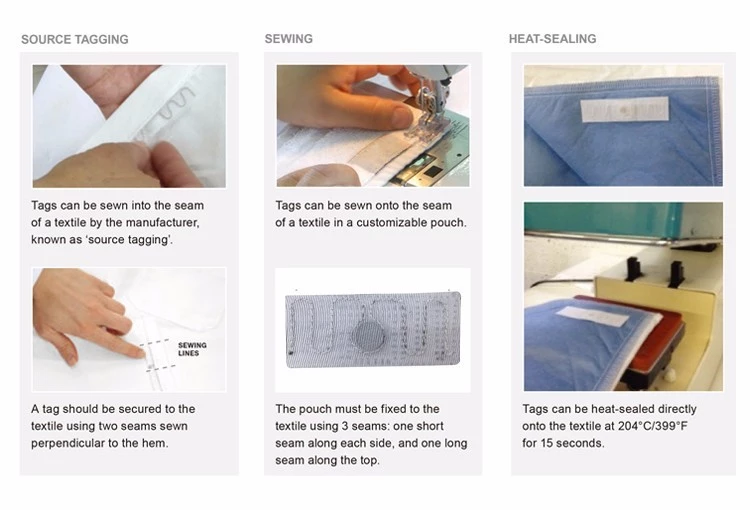 SOURCE TAGGING

Tags can be sewn into the seam of a textile by the manufacturer, known as 'source tagging'.

SEWING LINES

A tag should be secured to the textile using two seams sewn perpendicular to the hem.

SEWING

Tags can be sewn onto the seam of a textile in a customizable pouch.

The pouch must be fixed to the textile using 3 seams: one short seam along each side, and one long seam along the top.

HEAT-SEALING

Tags can be heat-sealed directly onto the textile at 204°C/399°F for 15 seconds.